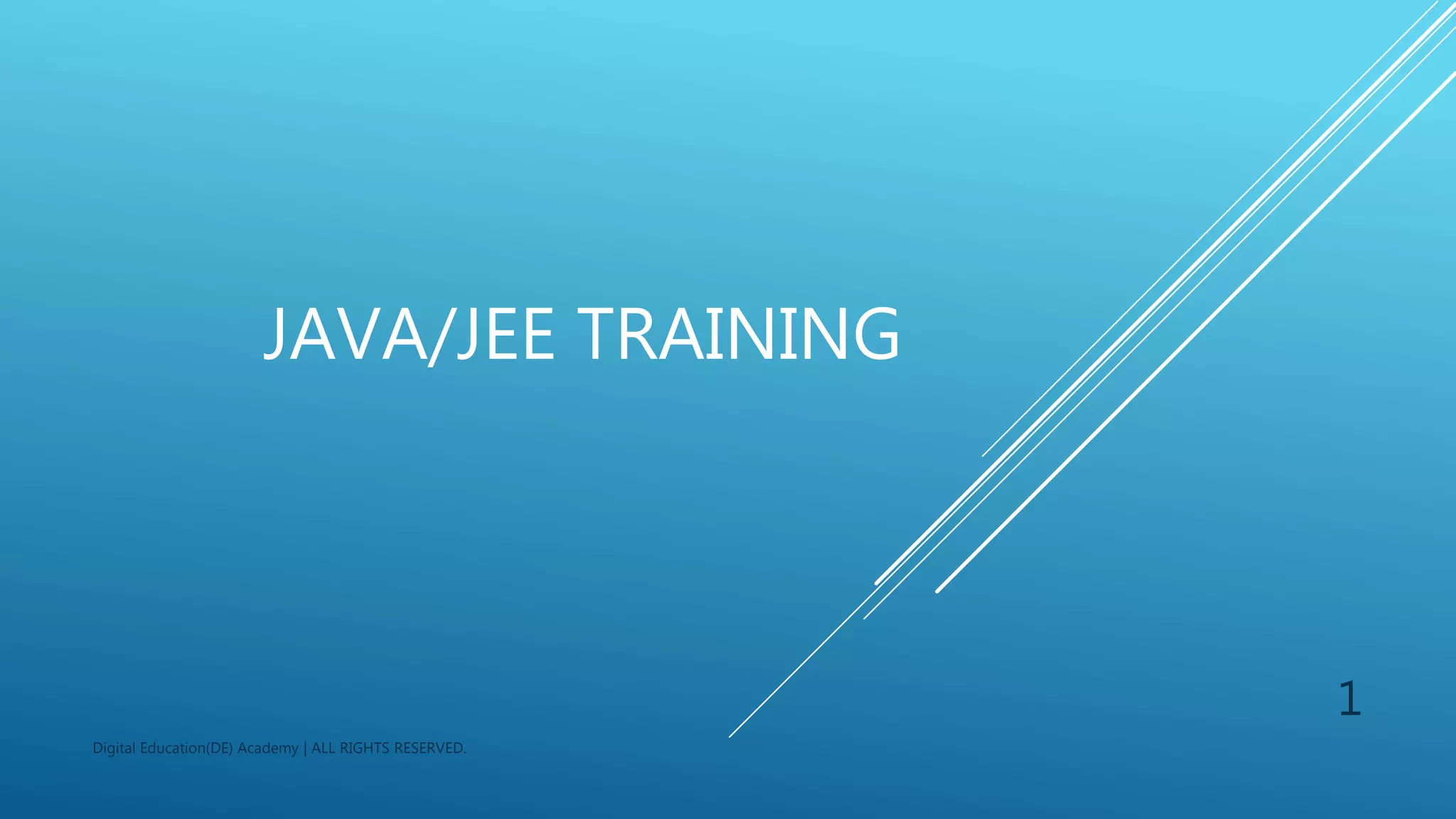 JAVA/JEE TRAINING

1

Digital Education(DE) Academy | ALL RIGHTS RESERVED.